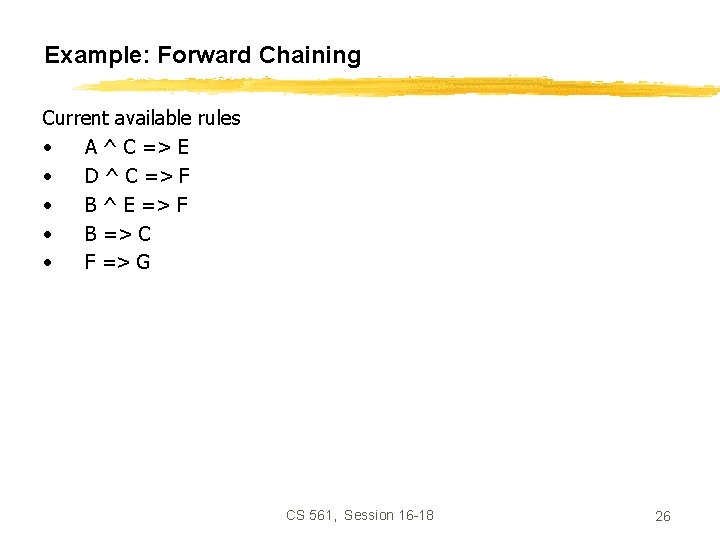 Example: Forward Chaining

Current available rules
• A ^ C => E
• D ^ C => F
• B ^ E => F
• B => C
• F => G

CS 561, Session 16-18

26